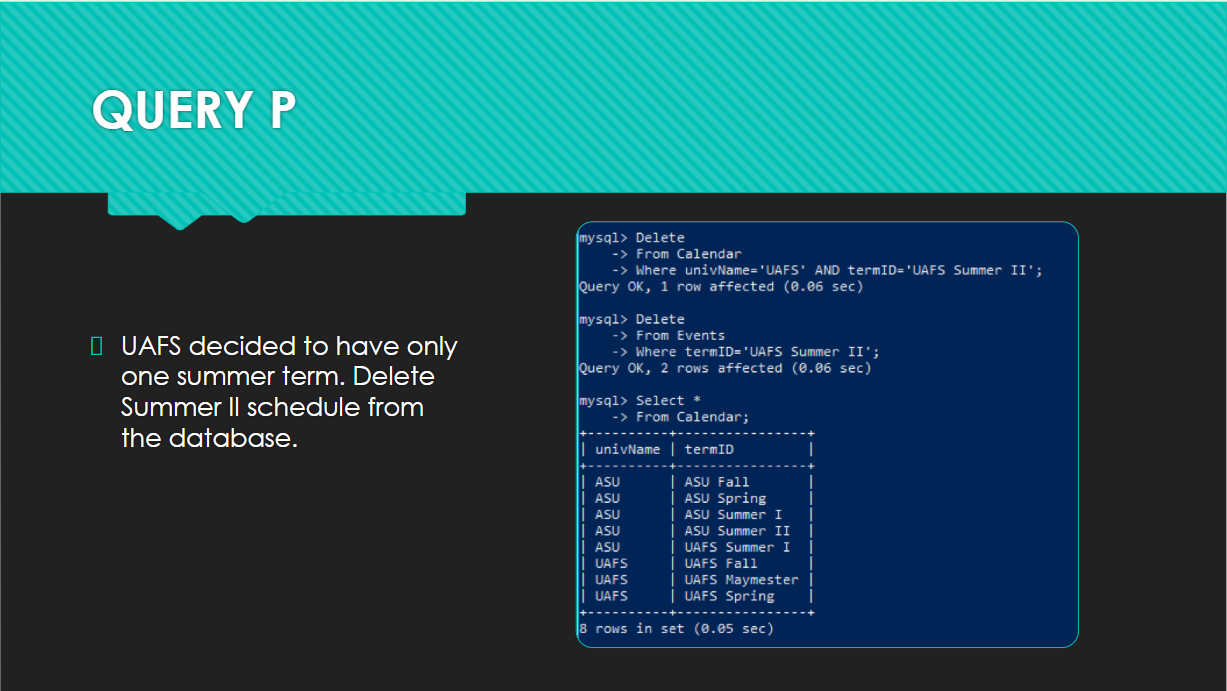 QUERY P

UAFS decided to have only one summer term. Delete Summer II schedule from the database.

mysql> Delete
    -> From Calendar
    -> Where univName='UAFS' AND termID='UAFS Summer II';
Query OK, 1 row affected (0.06 sec)

mysql> Delete
    -> From Events
    -> Where termID='UAFS Summer II';
Query OK, 2 rows affected (0.06 sec)

mysql> Select *
    -> From Calendar;

| univName | termID |
|---|---|
| ASU | ASU Fall |
| ASU | ASU Spring |
| ASU | ASU Summer I |
| ASU | ASU Summer II |
| ASU | UAFS Summer I |
| UAFS | UAFS Fall |
| UAFS | UAFS Maymester |
| UAFS | UAFS Spring |

8 rows in set (0.05 sec)